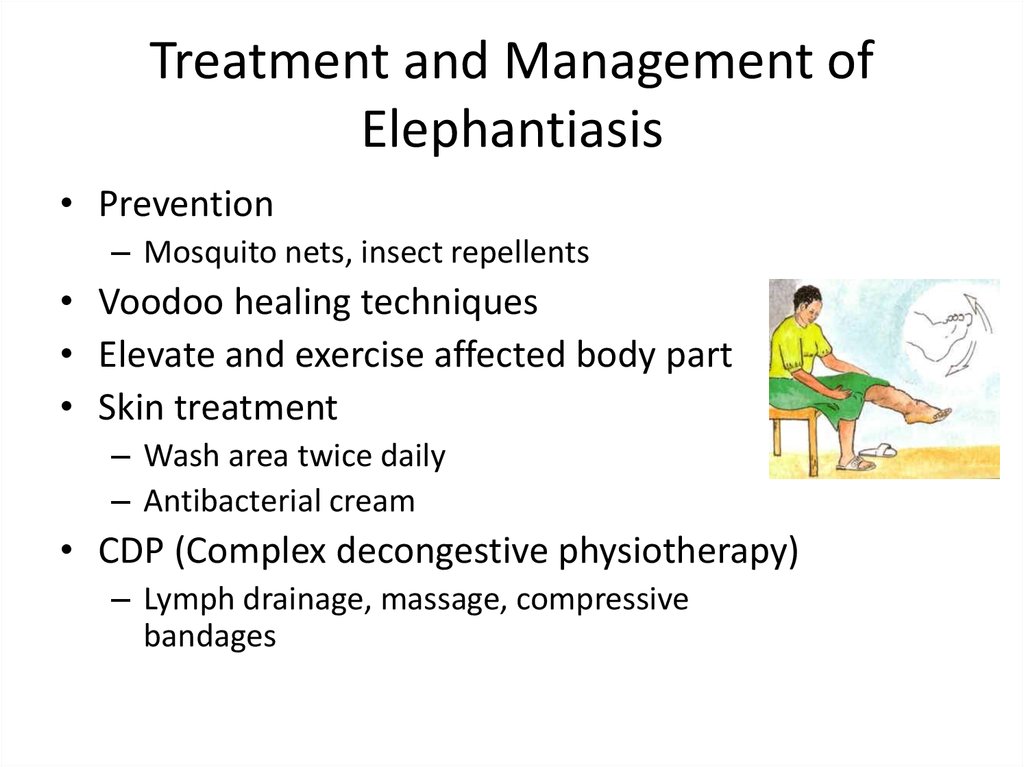 Treatment and Management of Elephantiasis

• Prevention
 – Mosquito nets, insect repellents
• Voodoo healing techniques
• Elevate and exercise affected body part
• Skin treatment
 – Wash area twice daily
 – Antibacterial cream
• CDP (Complex decongestive physiotherapy)
 – Lymph drainage, massage, compressive bandages